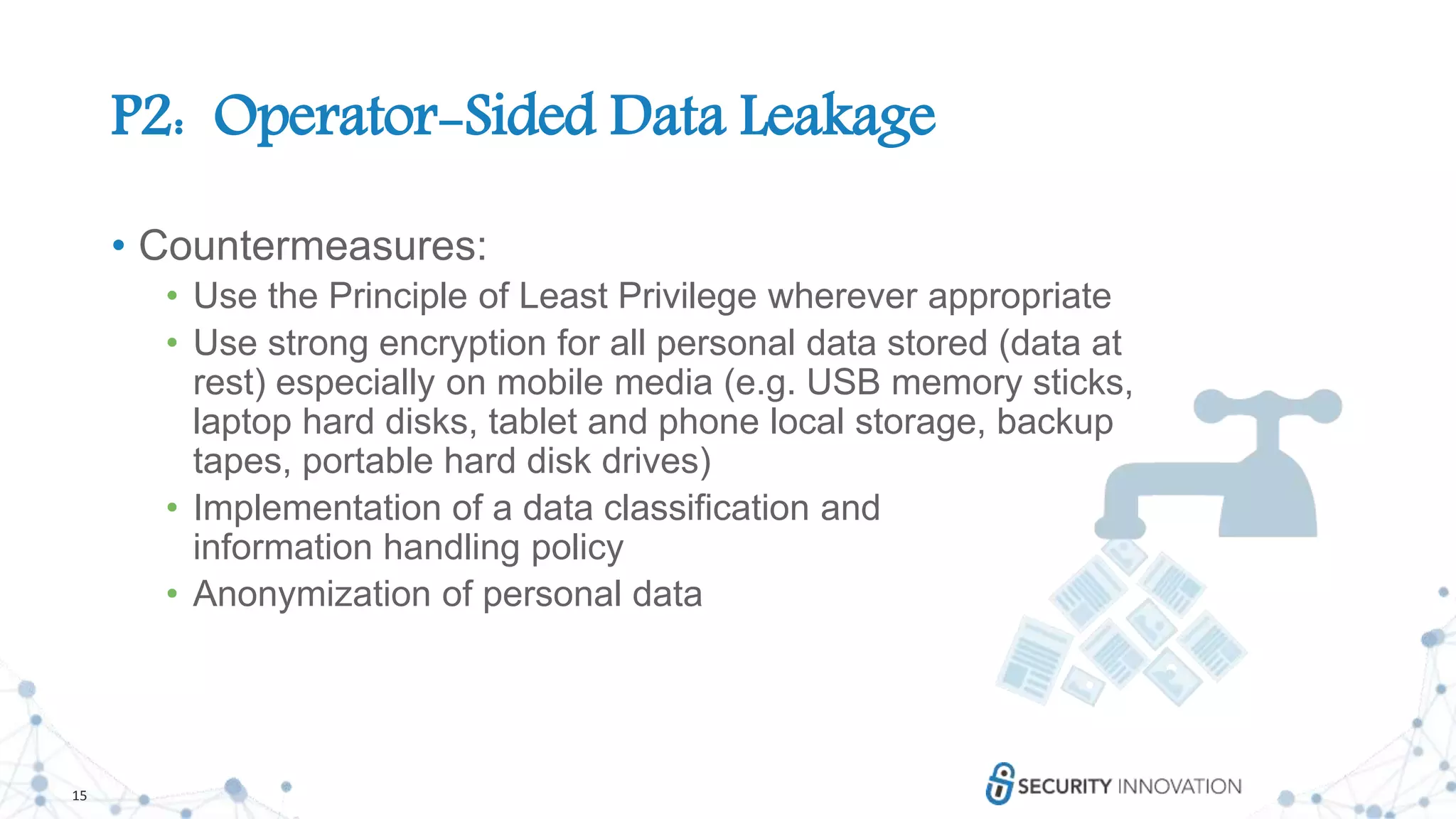 P2: Operator-Sided Data Leakage

• Countermeasures:
  • Use the Principle of Least Privilege wherever appropriate
  • Use strong encryption for all personal data stored (data at rest) especially on mobile media (e.g. USB memory sticks, laptop hard disks, tablet and phone local storage, backup tapes, portable hard disk drives)
  • Implementation of a data classification and information handling policy
  • Anonymization of personal data

15

SECURITY INNOVATION